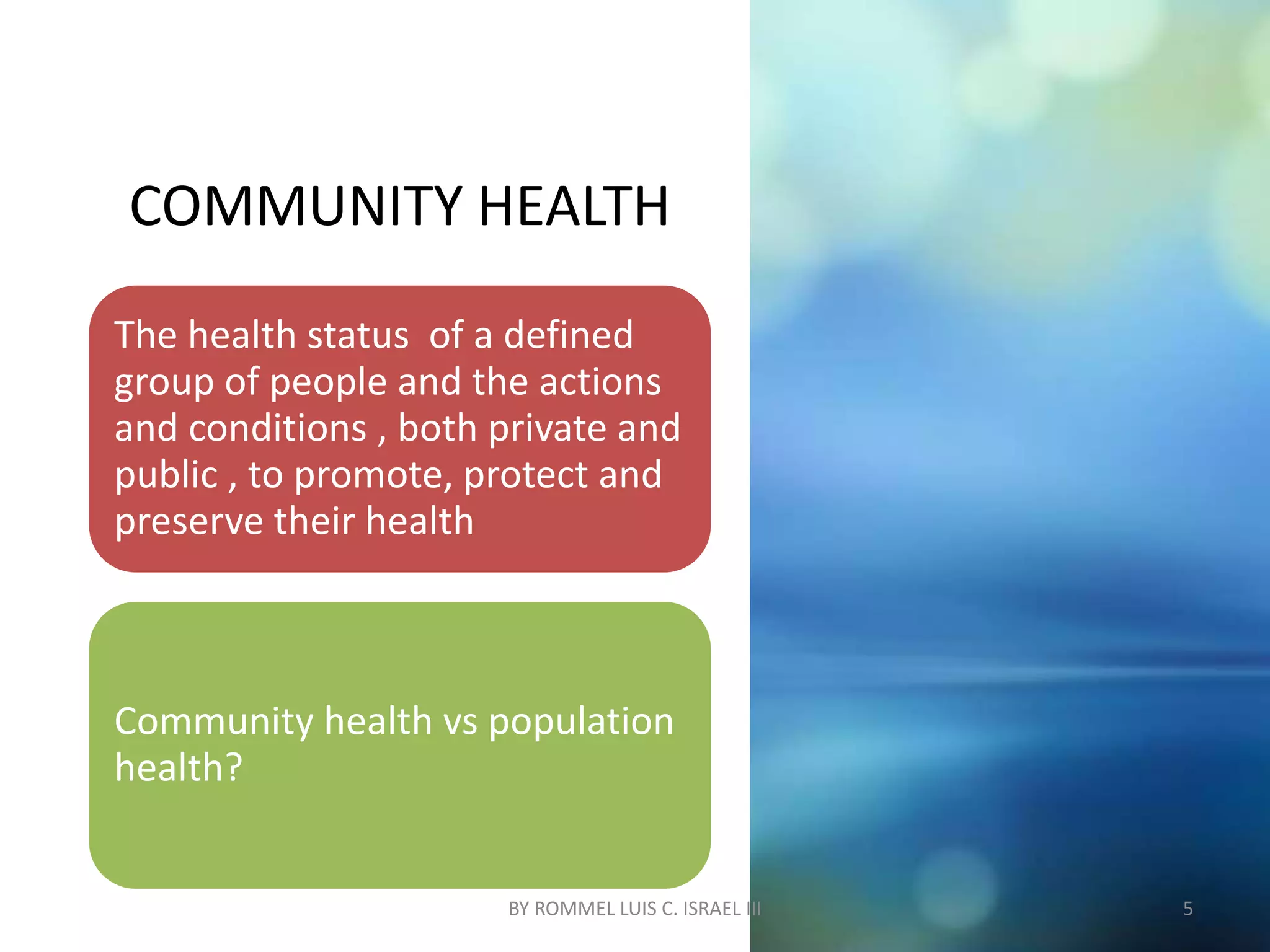 COMMUNITY HEALTH

The health status of a defined group of people and the actions and conditions , both private and public , to promote, protect and preserve their health

Community health vs population health?

BY ROMMEL LUIS C. ISRAEL III

5